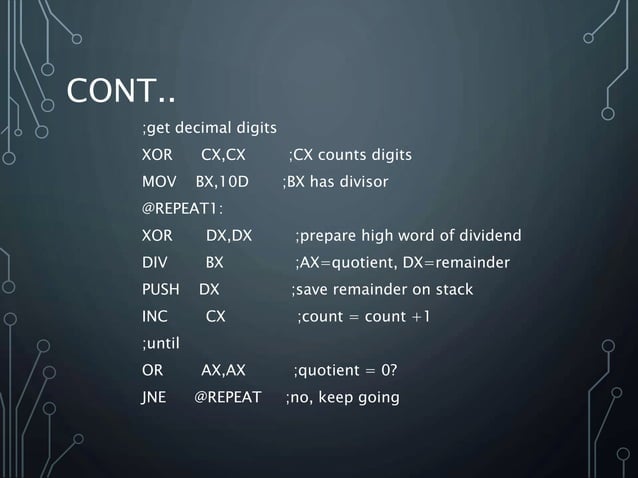 CONT..

;get decimal digits
XOR CX,CX ;CX counts digits
MOV BX,10D ;BX has divisor
@REPEAT1:
XOR DX,DX ;prepare high word of dividend
DIV BX ;AX=quotient, DX=remainder
PUSH DX ;save remainder on stack
INC CX ;count = count +1
;until
OR AX,AX ;quotient = 0?
JNE @REPEAT ;no, keep going